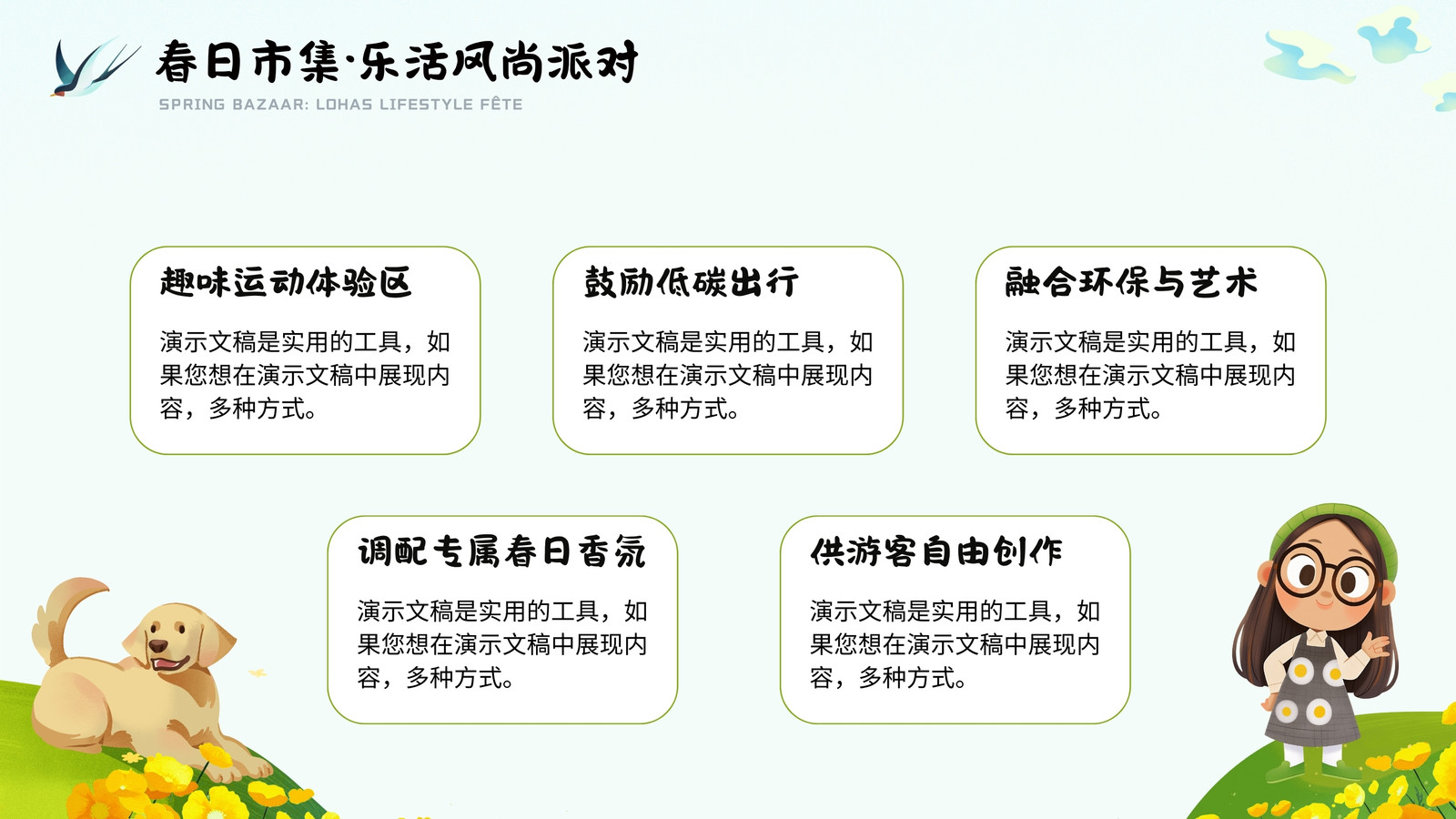 春日市集·乐活风尚派对

SPRING BAZAAR: LOHAS LIFESTYLE FÊTE

趣味运动体验区

演示文稿是实用的工具，如果您想在演示文稿中展现内容，多种方式。

鼓励低碳出行

演示文稿是实用的工具，如果您想在演示文稿中展现内容，多种方式。

融合环保与艺术

演示文稿是实用的工具，如果您想在演示文稿中展现内容，多种方式。

调配专属春日香氛

演示文稿是实用的工具，如果您想在演示文稿中展现内容，多种方式。

供游客自由创作

演示文稿是实用的工具，如果您想在演示文稿中展现内容，多种方式。